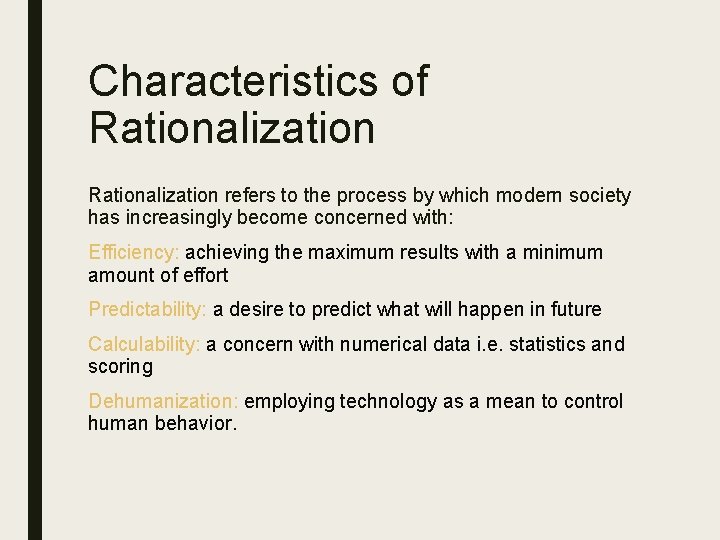 Characteristics of Rationalization

Rationalization refers to the process by which modern society has increasingly become concerned with:

Efficiency: achieving the maximum results with a minimum amount of effort

Predictability: a desire to predict what will happen in future

Calculability: a concern with numerical data i.e. statistics and scoring

Dehumanization: employing technology as a mean to control human behavior.